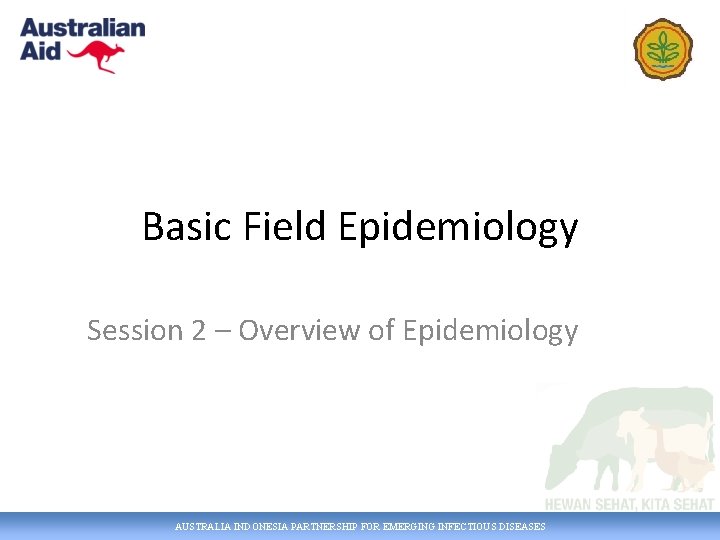 Australian Aid

Basic Field Epidemiology

Session 2 – Overview of Epidemiology

HEWAN SEHAT, KITA SEHAT

AUSTRALIA INDONESIA PARTNERSHIP FOR EMERGING INFECTIOUS DISEASES